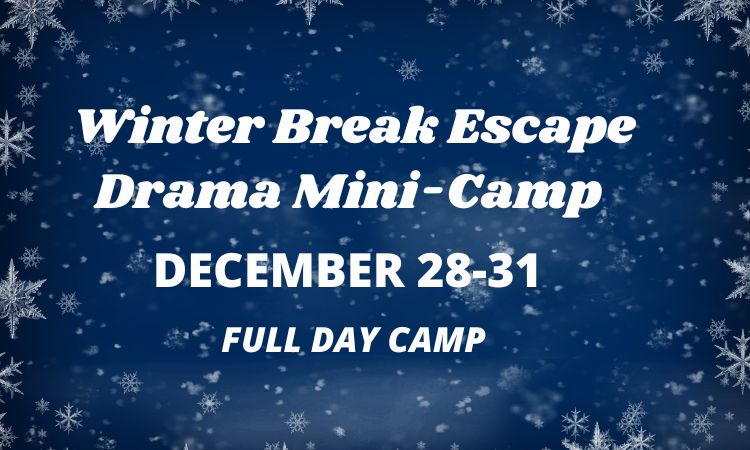 Winter Break Escape
Drama Mini-Camp

DECEMBER 28-31

FULL DAY CAMP